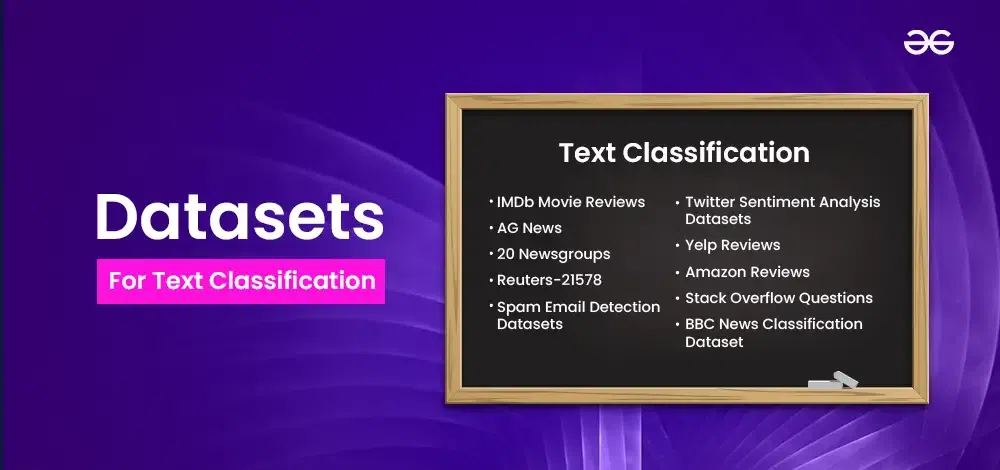 Datasets

For Text Classification

Text Classification

• IMDb Movie Reviews
• AG News
• 20 Newsgroups
• Reuters-21578
• Spam Email Detection Datasets

• Twitter Sentiment Analysis Datasets
• Yelp Reviews
• Amazon Reviews
• Stack Overflow Questions
• BBC News Classification Dataset